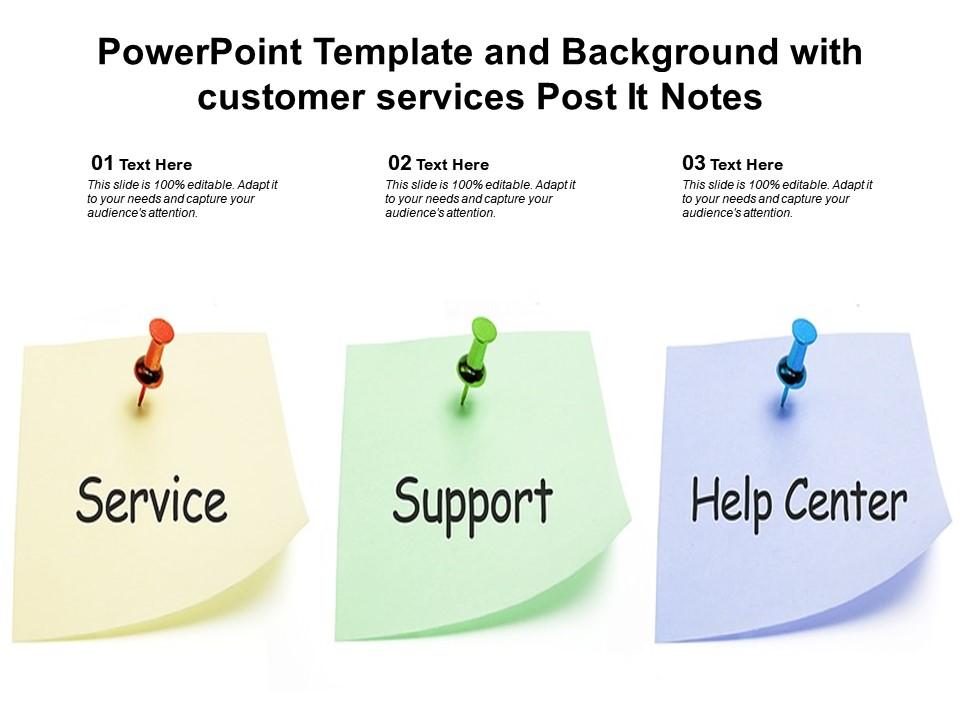 PowerPoint Template and Background with customer services Post It Notes

01 Text Here
This slide is 100% editable. Adapt it to your needs and capture your audience's attention.

02 Text Here
This slide is 100% editable. Adapt it to your needs and capture your audience's attention.

03 Text Here
This slide is 100% editable. Adapt it to your needs and capture your audience's attention.

Service

Support

Help Center